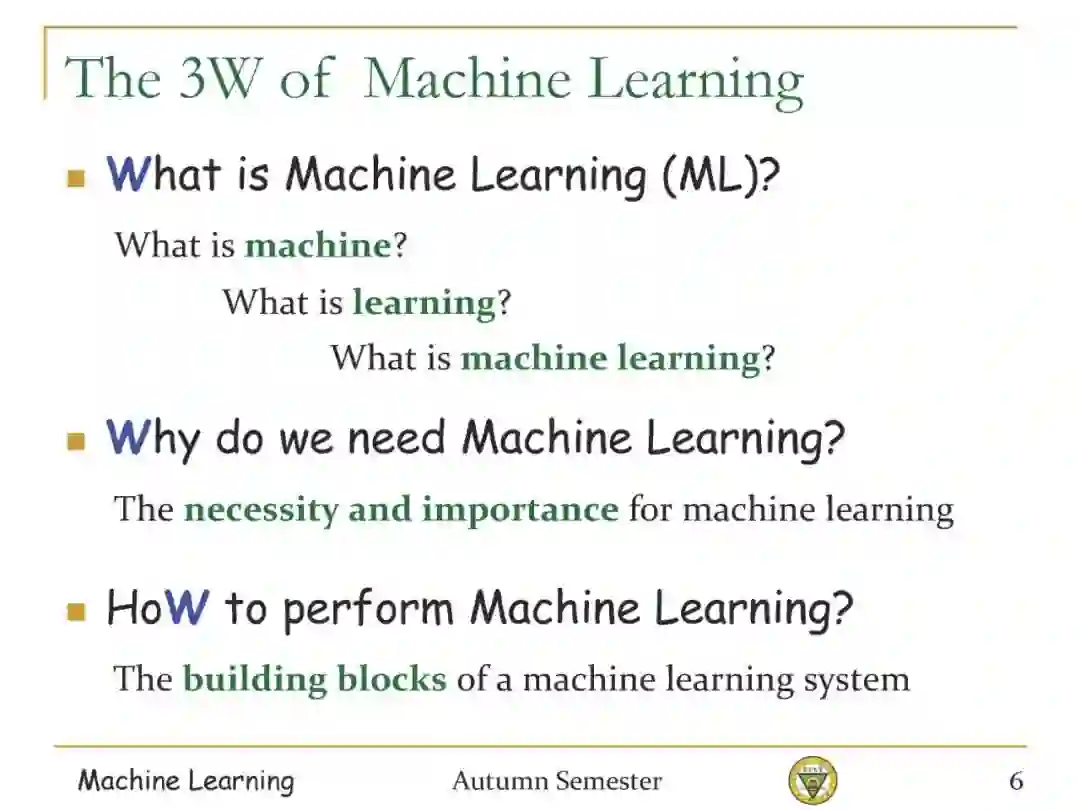 The 3W of Machine Learning

What is Machine Learning (ML)?

What is machine?

What is learning?

What is machine learning?

Why do we need Machine Learning?

The necessity and importance for machine learning

HoW to perform Machine Learning?

The building blocks of a machine learning system

Machine Learning Autumn Semester 6